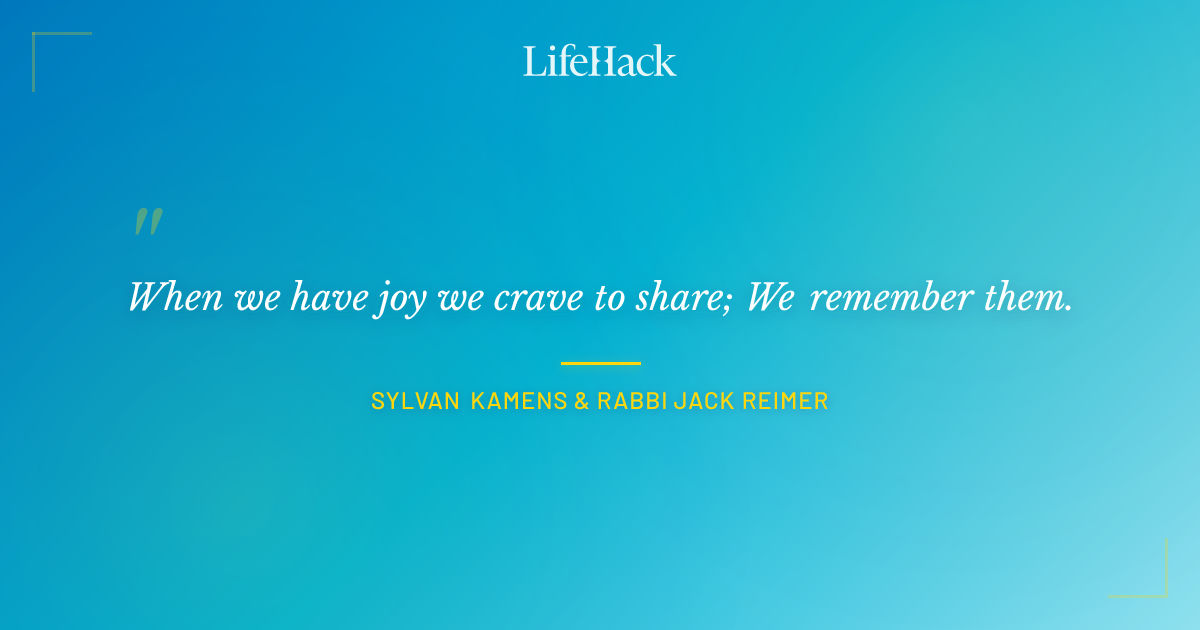 LifeHack

"

When we have joy we crave to share; We remember them.

SYLVAN KAMENS & RABBI JACK REIMER